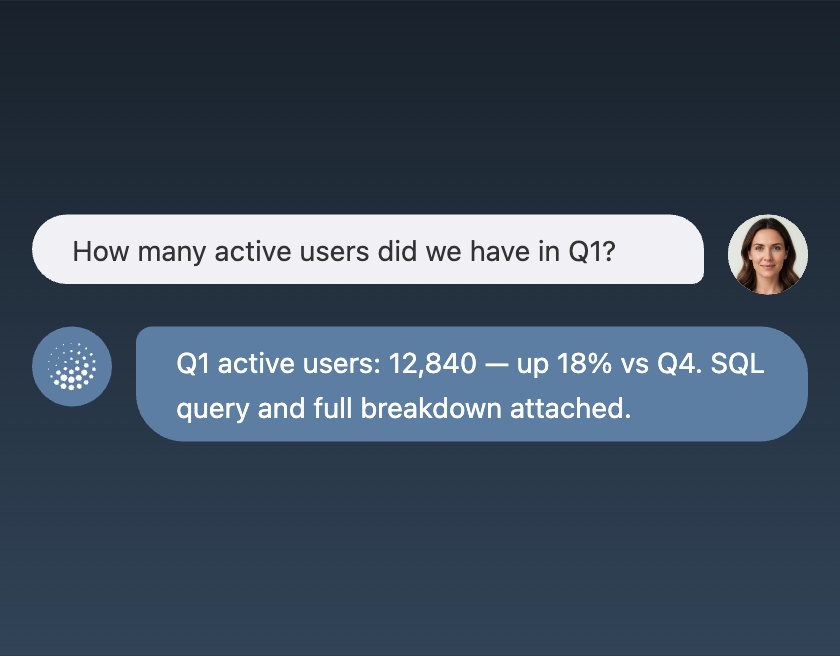 How many active users did we have in Q1?

Q1 active users: 12,840 — up 18% vs Q4. SQL query and full breakdown attached.